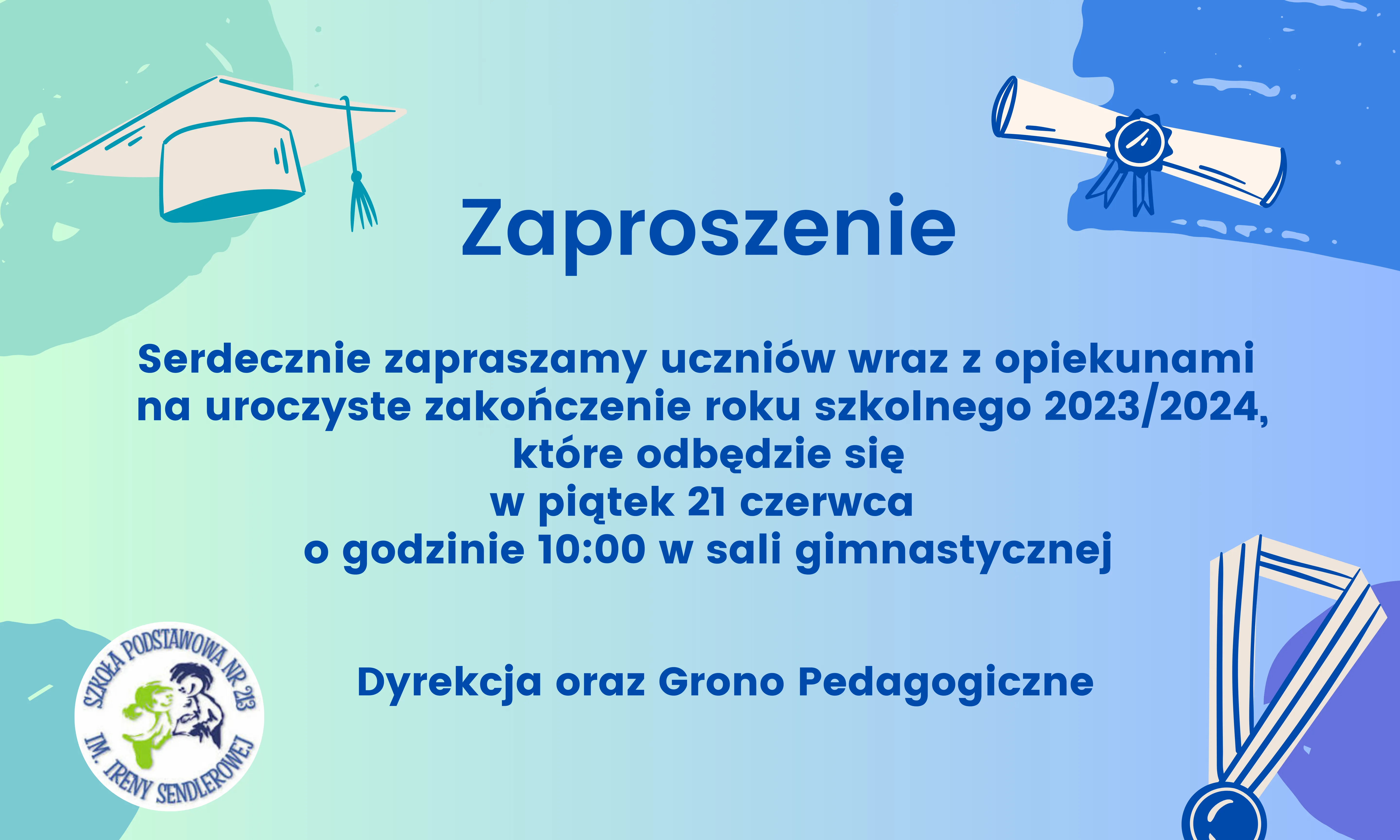 Zaproszenie

Serdecznie zapraszamy uczniów wraz z opiekunami na uroczyste zakończenie roku szkolnego 2023/2024, które odbędzie się w piątek 21 czerwca o godzinie 10:00 w sali gimnastycznej

Dyrekcja oraz Grono Pedagogiczne

SZKOŁA PODSTAWOWA NR 213 IM. IRENY SENDLEROWEJ